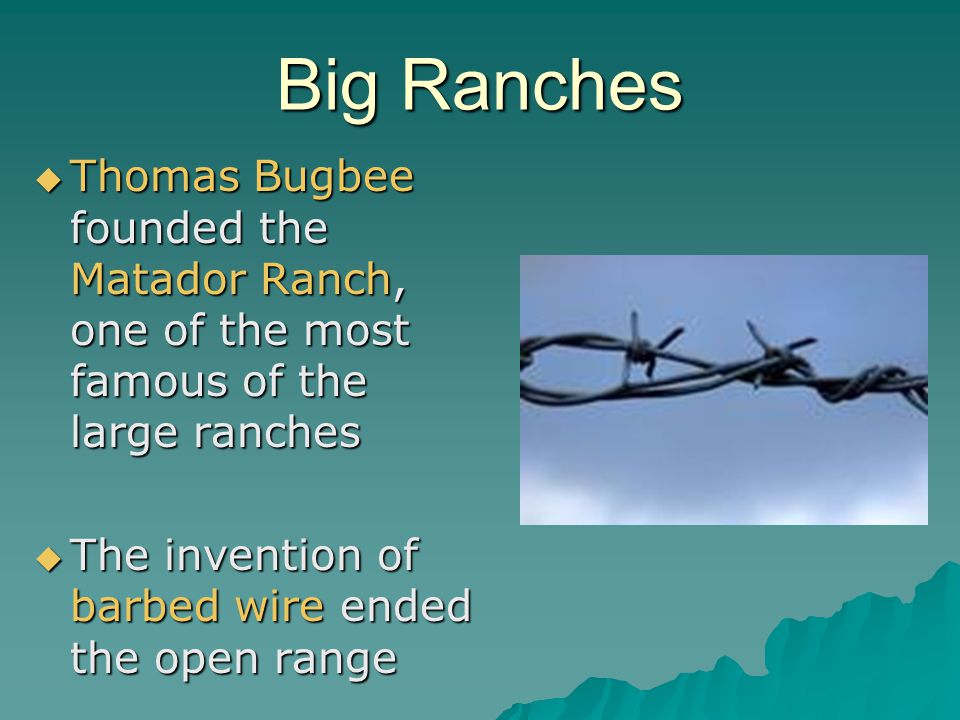 Big Ranches

◆ Thomas Bugbee founded the Matador Ranch, one of the most famous of the large ranches

◆ The invention of barbed wire ended the open range